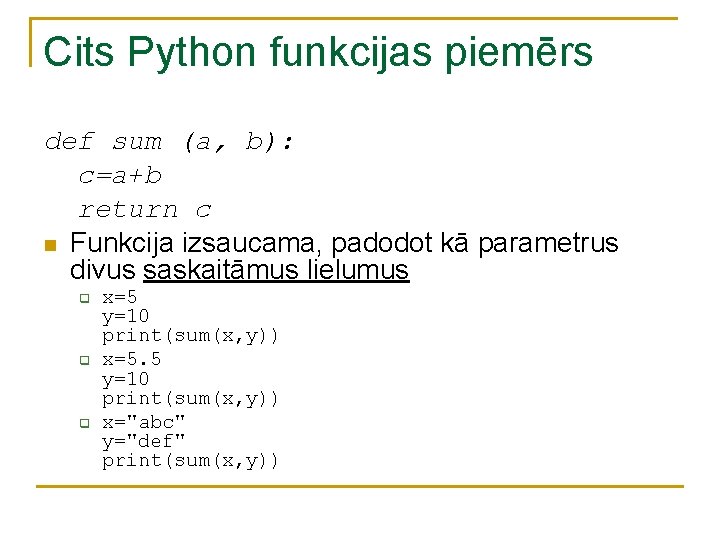 Cits Python funkcijas piemērs

def sum (a, b):
c=a+b
return c

Funkcija izsaucama, padodot kā parametrus divus saskaitāmus lielumus

x=5
y=10
print(sum(x,y))

x=5.5
y=10
print(sum(x,y))

x="abc"
y="def"
print(sum(x,y))